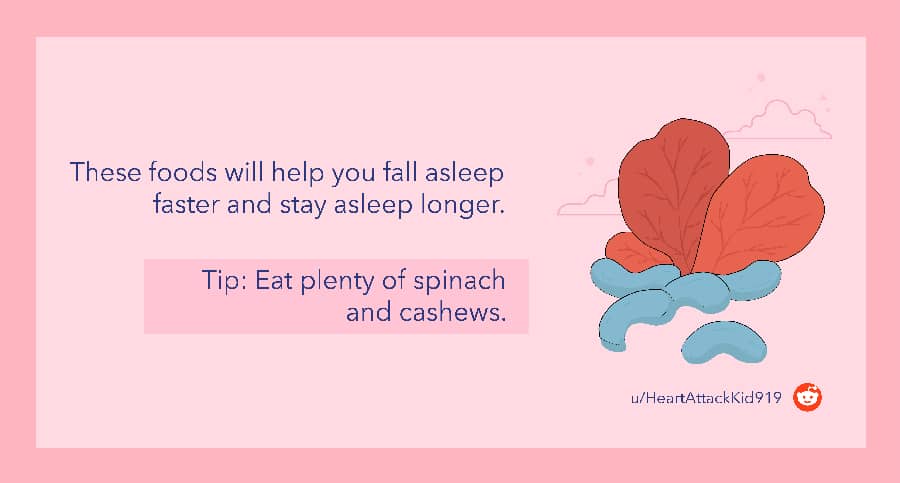 These foods will help you fall asleep faster and stay asleep longer.

Tip: Eat plenty of spinach and cashews.

u/HeartAttackKid919